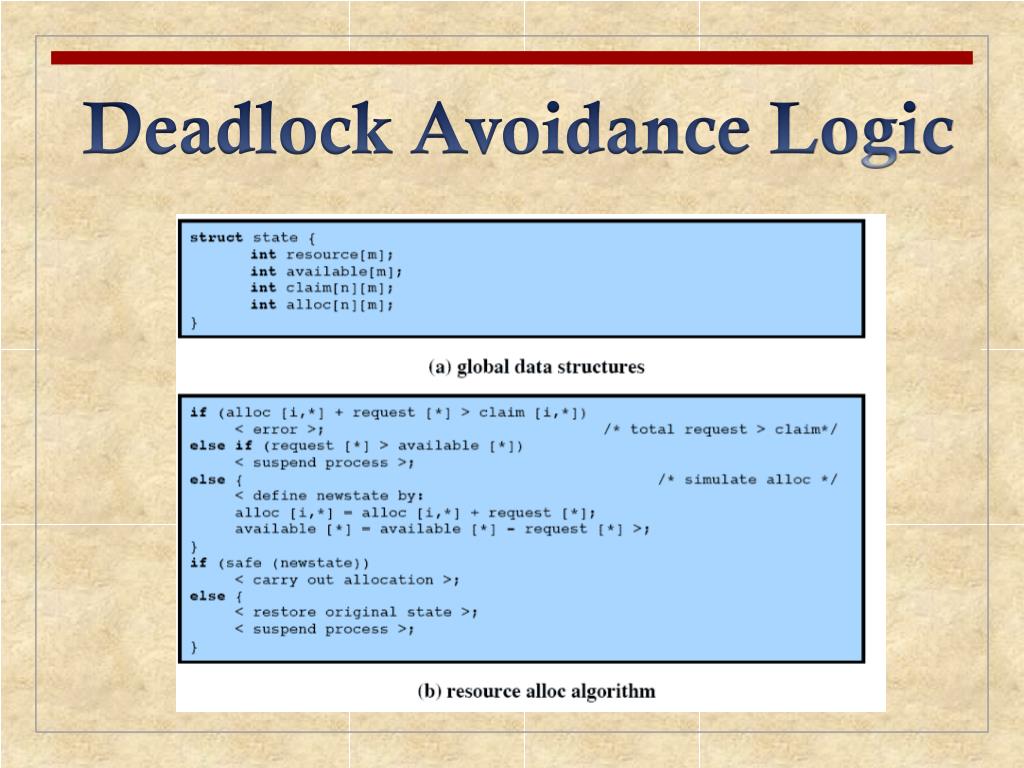 Deadlock Avoidance Logic

struct state {
int resource[m];
int available[m];
int claim[n][m];
int alloc[n][m];
}

(a) global data structures

if (alloc [i,*] + request [*] > claim [i,*])
< error >; /* total request > claim*/
else if (request [*] > available [*])
< suspend process >;
else { /* simulate alloc */
< define newstate by:
alloc [i,*] = alloc [i,*] + request [*];
available [*] = available [*] - request [*] >;
}
if (safe (newstate))
< carry out allocation >;
else {
< restore original state >;
< suspend process >;
}

(b) resource alloc algorithm